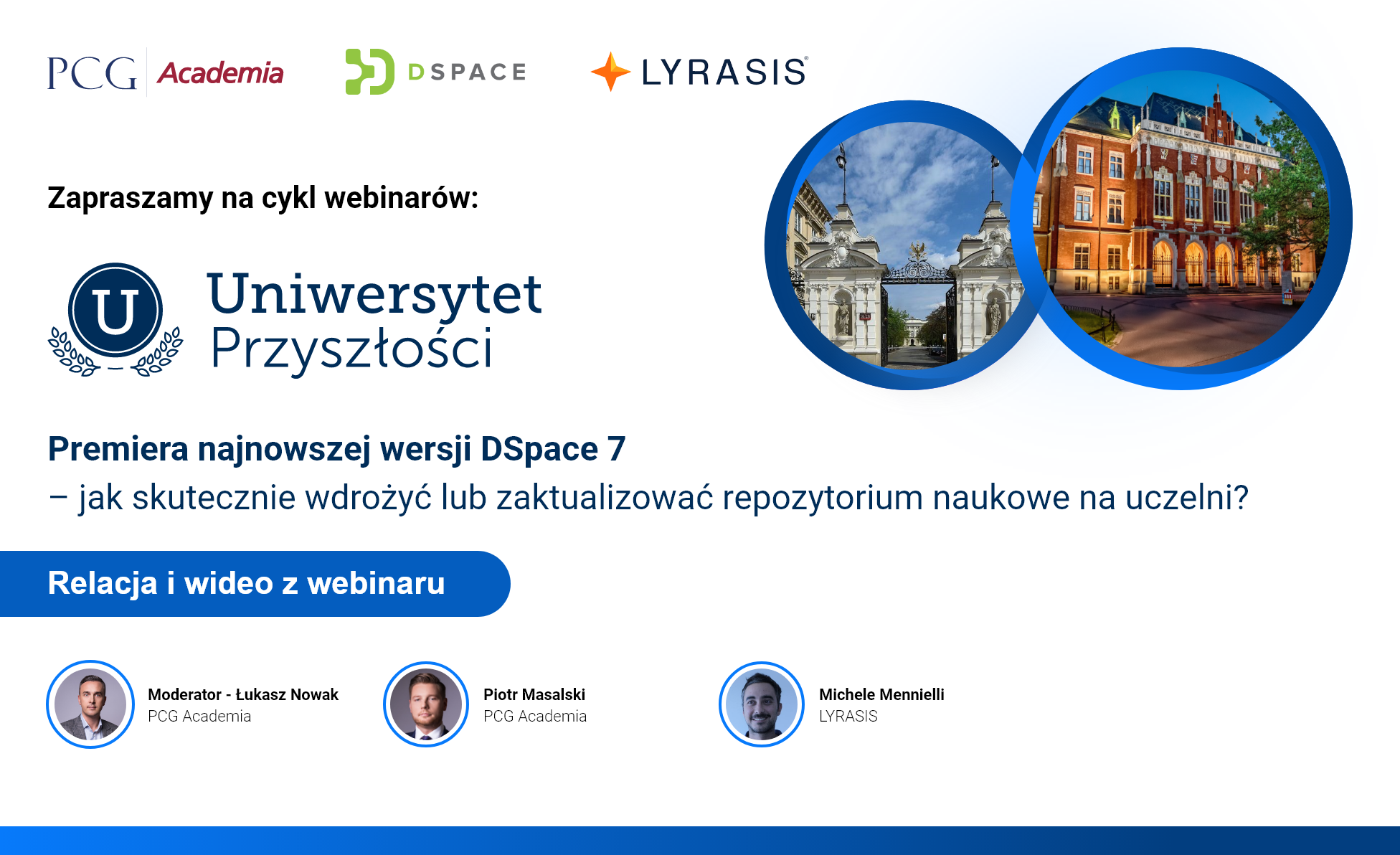 PCG Academia DSPACE LYRASIS

Zapraszamy na cykl webinarów:

U Uniwersytet Przyszłości

Premiera najnowszej wersji DSpace 7
– jak skutecznie wdrożyć lub zaktualizować repozytorium naukowe na uczelni?

Relacja i wideo z webinaru

Moderator - Łukasz Nowak
PCG Academia

Piotr Masalski
PCG Academia

Michele Mennielli
LYRASIS